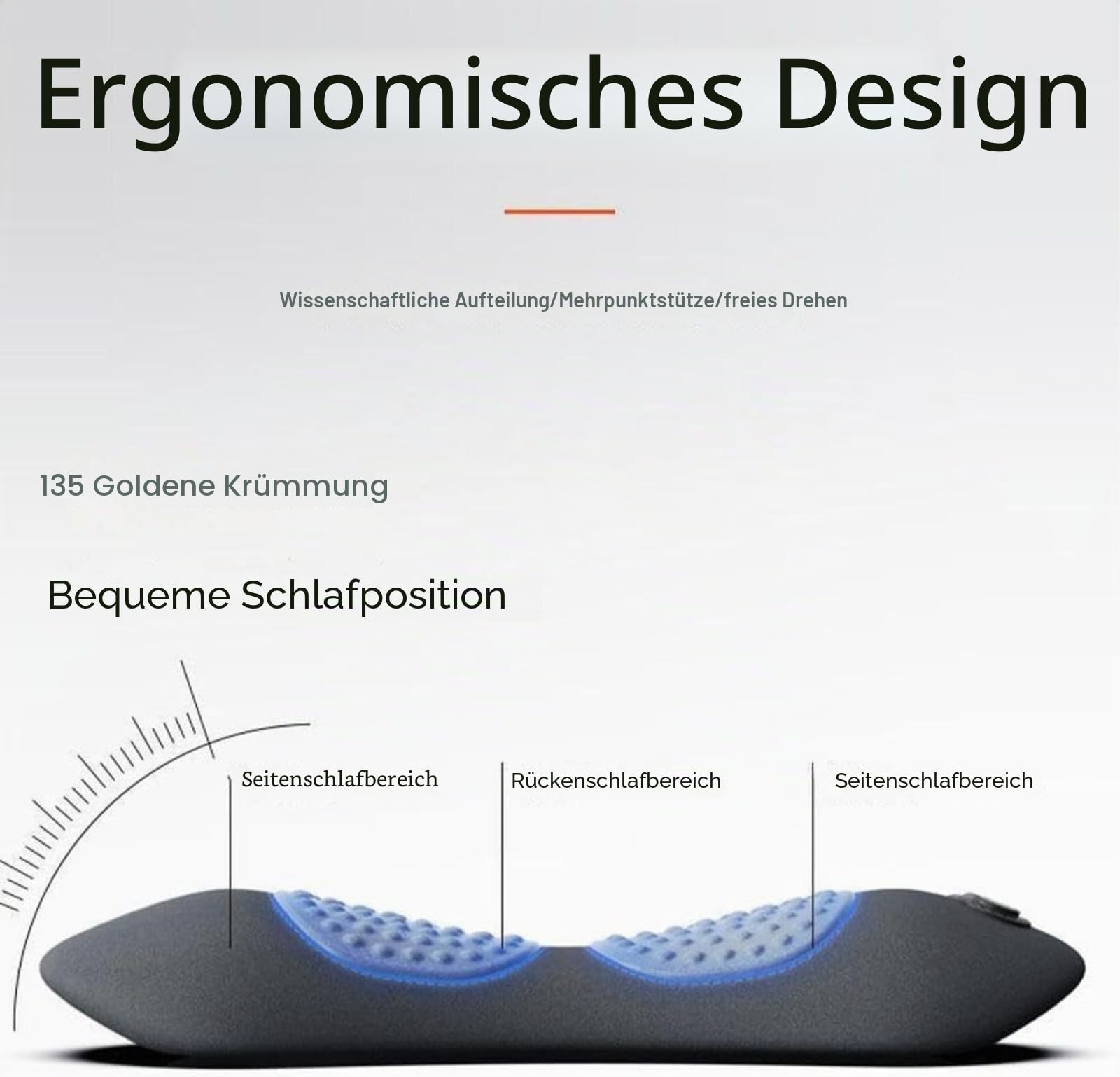 Ergonomisches Design

Wissenschaftliche Aufteilung/Mehrpunktstütze/freies Drehen

135 Goldene Krümmung

Bequeme Schlafposition

Seitenschlafbereich

Rückenschlafbereich

Seitenschlafbereich